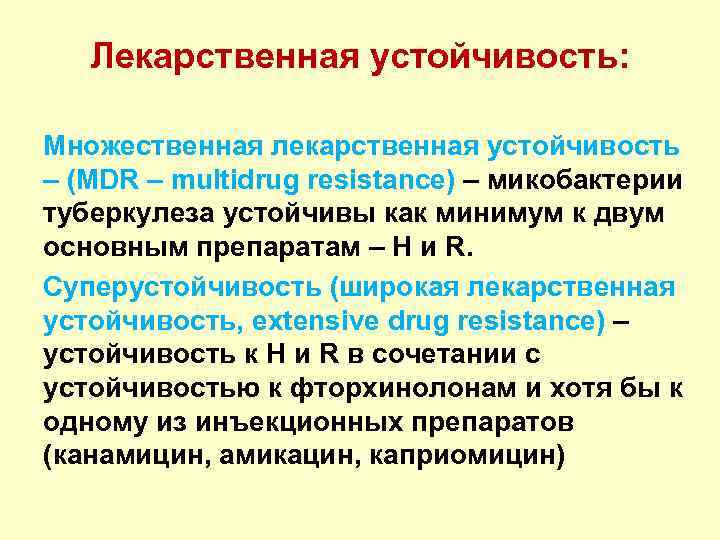 Лекарственная устойчивость:

Множественная лекарственная устойчивость – (MDR – multidrug resistance) – микобактерии туберкулеза устойчивы как минимум к двум основным препаратам – H и R.

Суперустойчивость (широкая лекарственная устойчивость, extensive drug resistance) – устойчивость к H и R в сочетании с устойчивостью к фторхинолонам и хотя бы к одному из инъекционных препаратов (канамицин, амикацин, каприомицин)